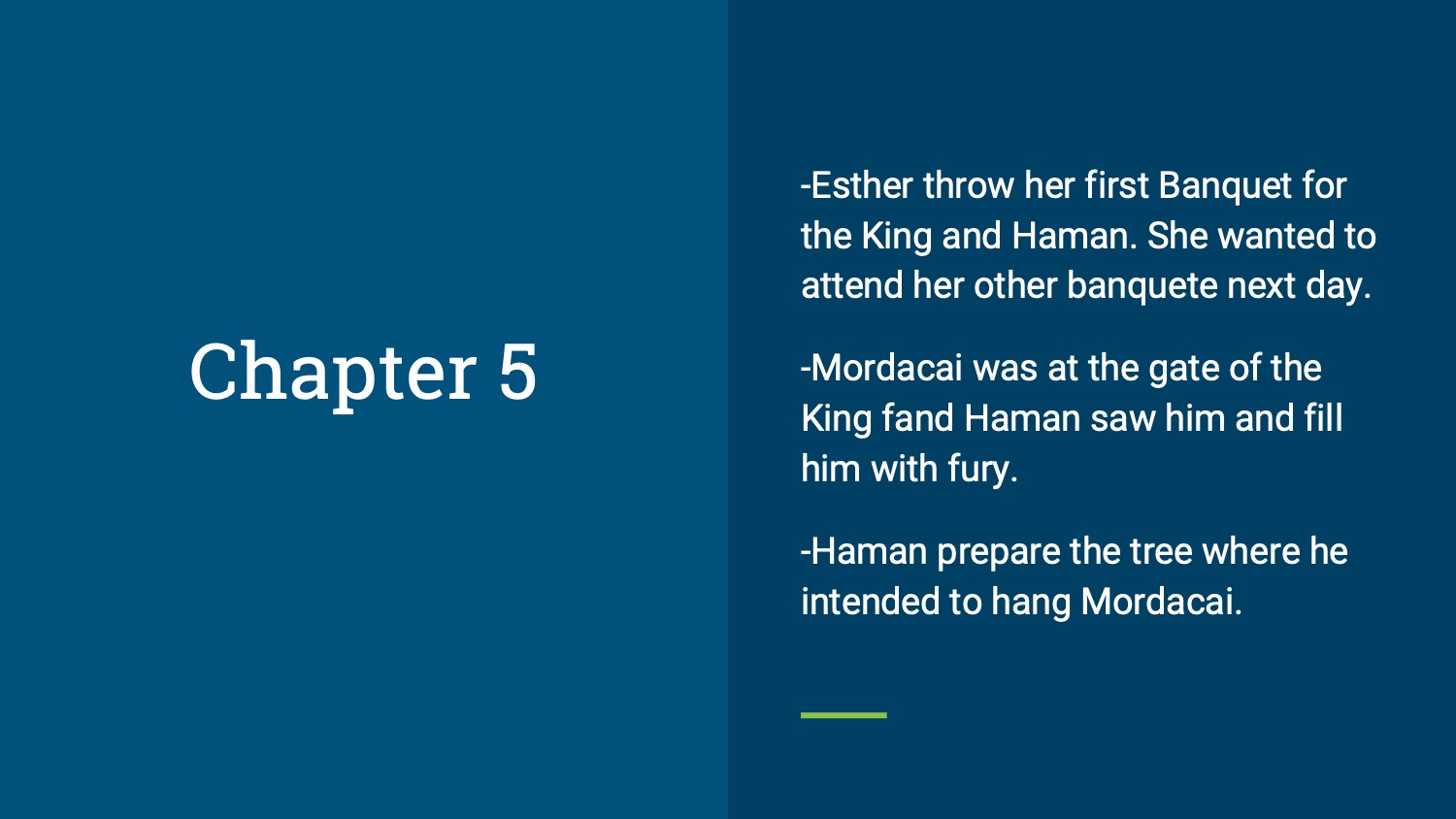 Chapter 5

-Esther throw her first Banquet for the King and Haman. She wanted to attend her other banquete next day.

-Mordacai was at the gate of the King fand Haman saw him and fill him with fury.

-Haman prepare the tree where he intended to hang Mordacai.